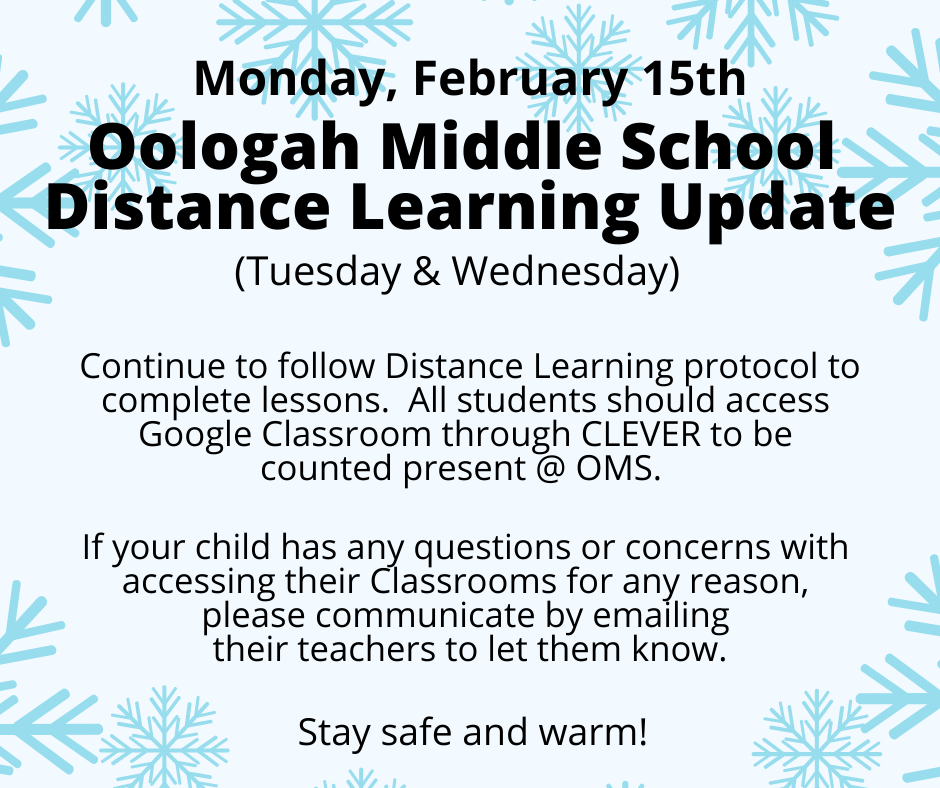 Monday, February 15th
Oologah Middle School Distance Learning Update
(Tuesday & Wednesday)

Continue to follow Distance Learning protocol to complete lessons.  All students should access Google Classroom through CLEVER to be counted present @ OMS.

If your child has any questions or concerns with accessing their Classrooms for any reason, please communicate by emailing their teachers to let them know.

Stay safe and warm!